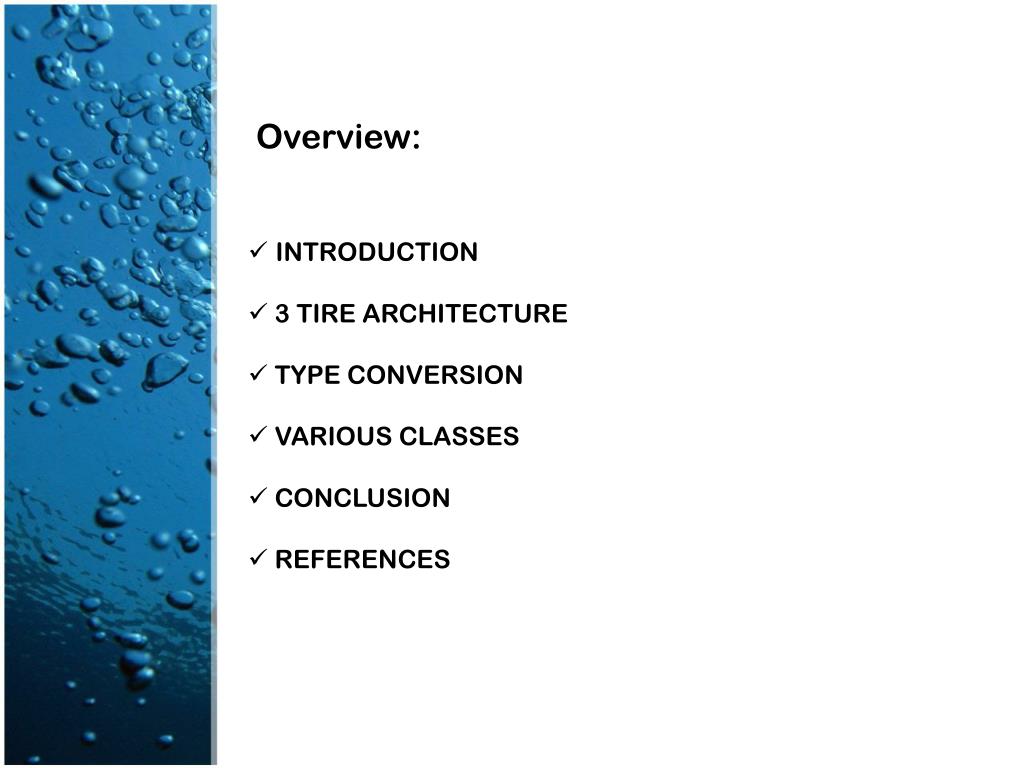 Overview:

✓ INTRODUCTION

✓ 3 TIRE ARCHITECTURE

✓ TYPE CONVERSION

✓ VARIOUS CLASSES

✓ CONCLUSION

✓ REFERENCES